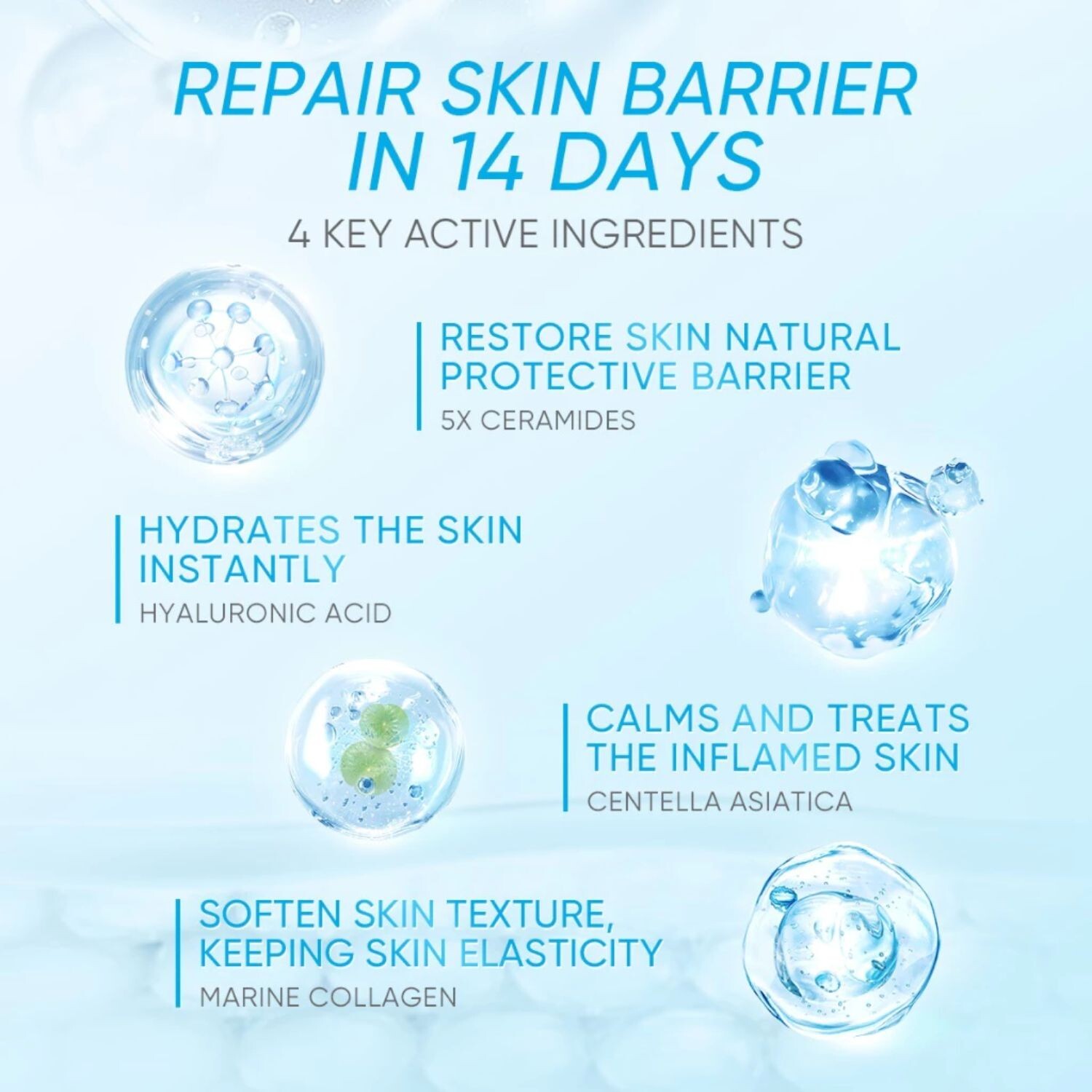 REPAIR SKIN BARRIER IN 14 DAYS

4 KEY ACTIVE INGREDIENTS

RESTORE SKIN NATURAL PROTECTIVE BARRIER

5X CERAMIDES

HYDRATES THE SKIN INSTANTLY

HYALURONIC ACID

CALMS AND TREATS THE INFLAMED SKIN

CENTELLA ASIATICA

SOFTEN SKIN TEXTURE, KEEPING SKIN ELASTICITY

MARINE COLLAGEN